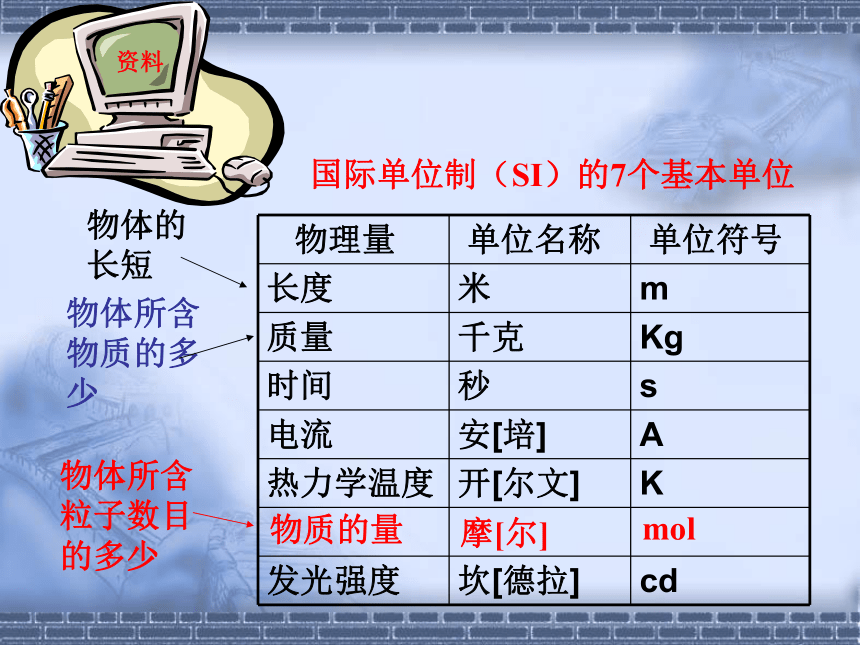 资料

国际单位制（SI）的7个基本单位

物体的长短

物体所含物质的多少

物体所含粒子数目的多少

| 物理量 | 单位名称 | 单位符号 |
|---|---|---|
| 长度 | 米 | m |
| 质量 | 千克 | Kg |
| 时间 | 秒 | s |
| 电流 | 安[培] | A |
| 热力学温度 | 开[尔文] | K |
| 物质的量 | 摩[尔] | mol |
| 发光强度 | 坎[德拉] | cd |